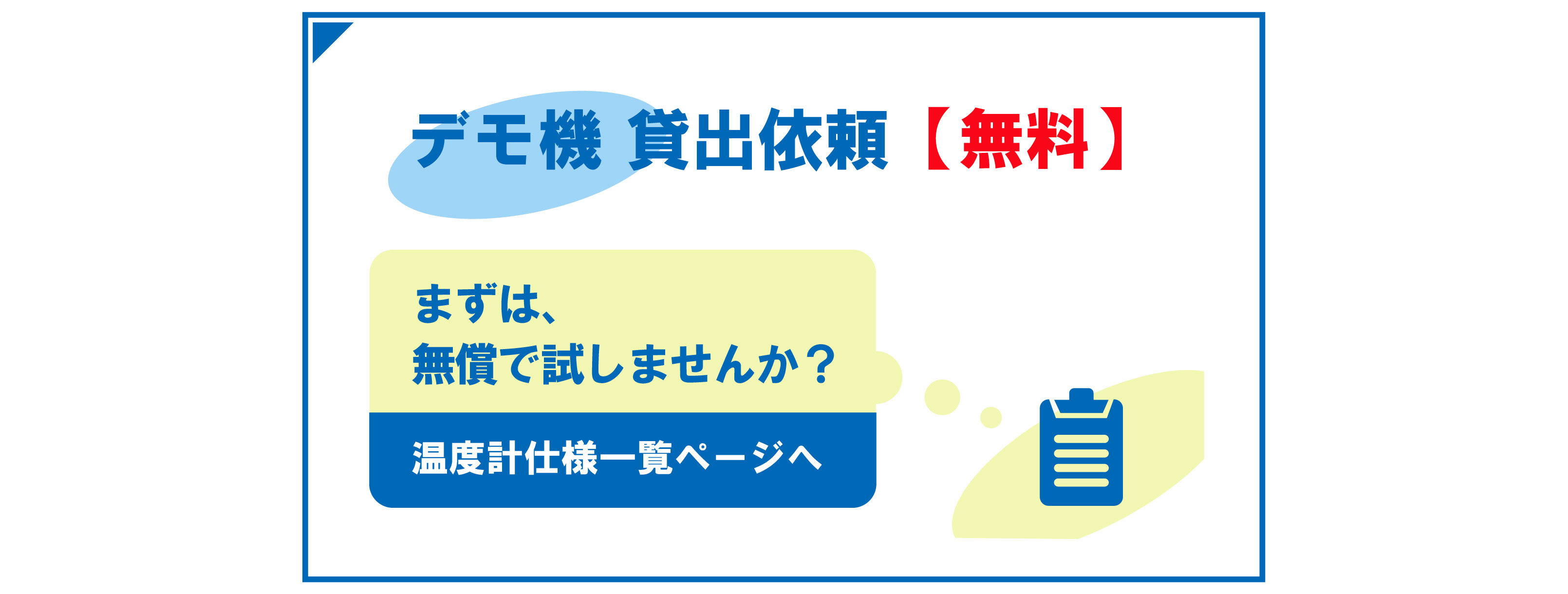 デモ機 貸出依頼【無料】

まずは、
無償で試しませんか？

温度計仕様一覧ページへ